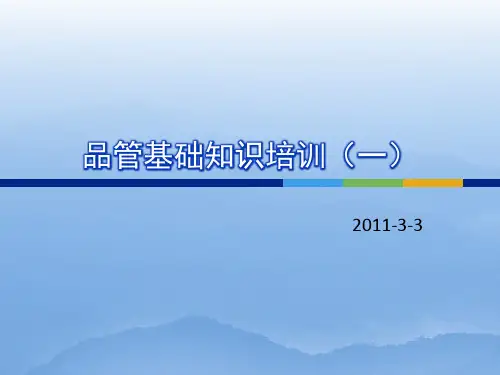 品管基础知识培训（一）

2011-3-3